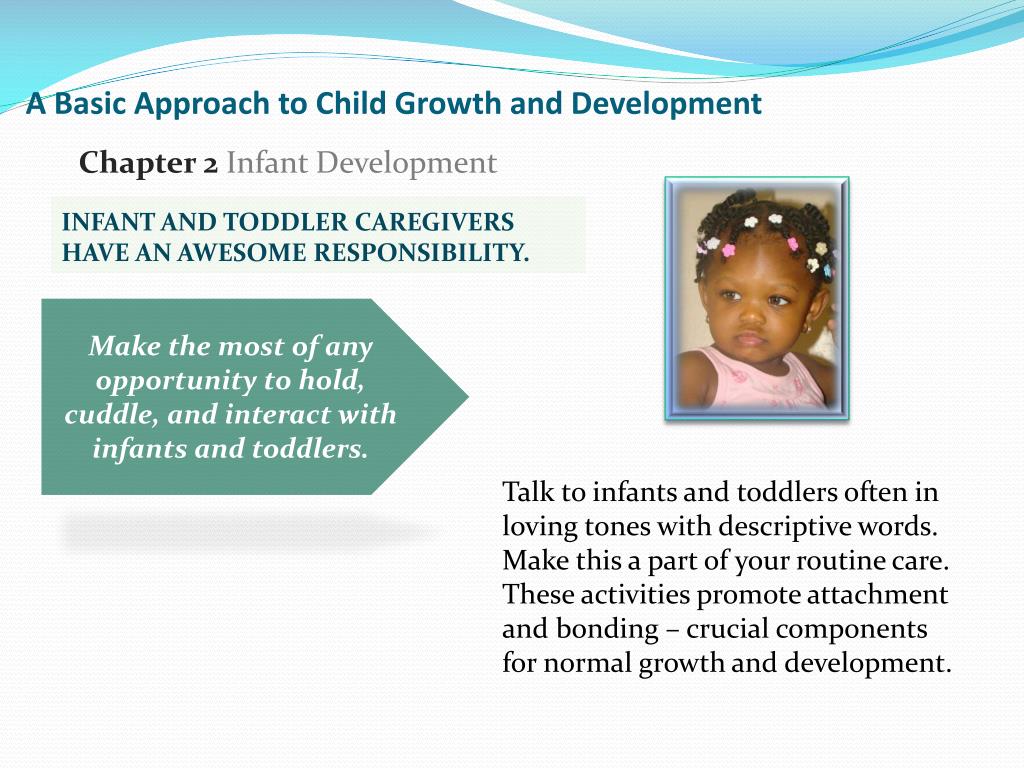 A Basic Approach to Child Growth and Development

Chapter 2 Infant Development

INFANT AND TODDLER CAREGIVERS HAVE AN AWESOME RESPONSIBILITY.

Make the most of any opportunity to hold, cuddle, and interact with infants and toddlers.

Talk to infants and toddlers often in loving tones with descriptive words. Make this a part of your routine care. These activities promote attachment and bonding – crucial components for normal growth and development.